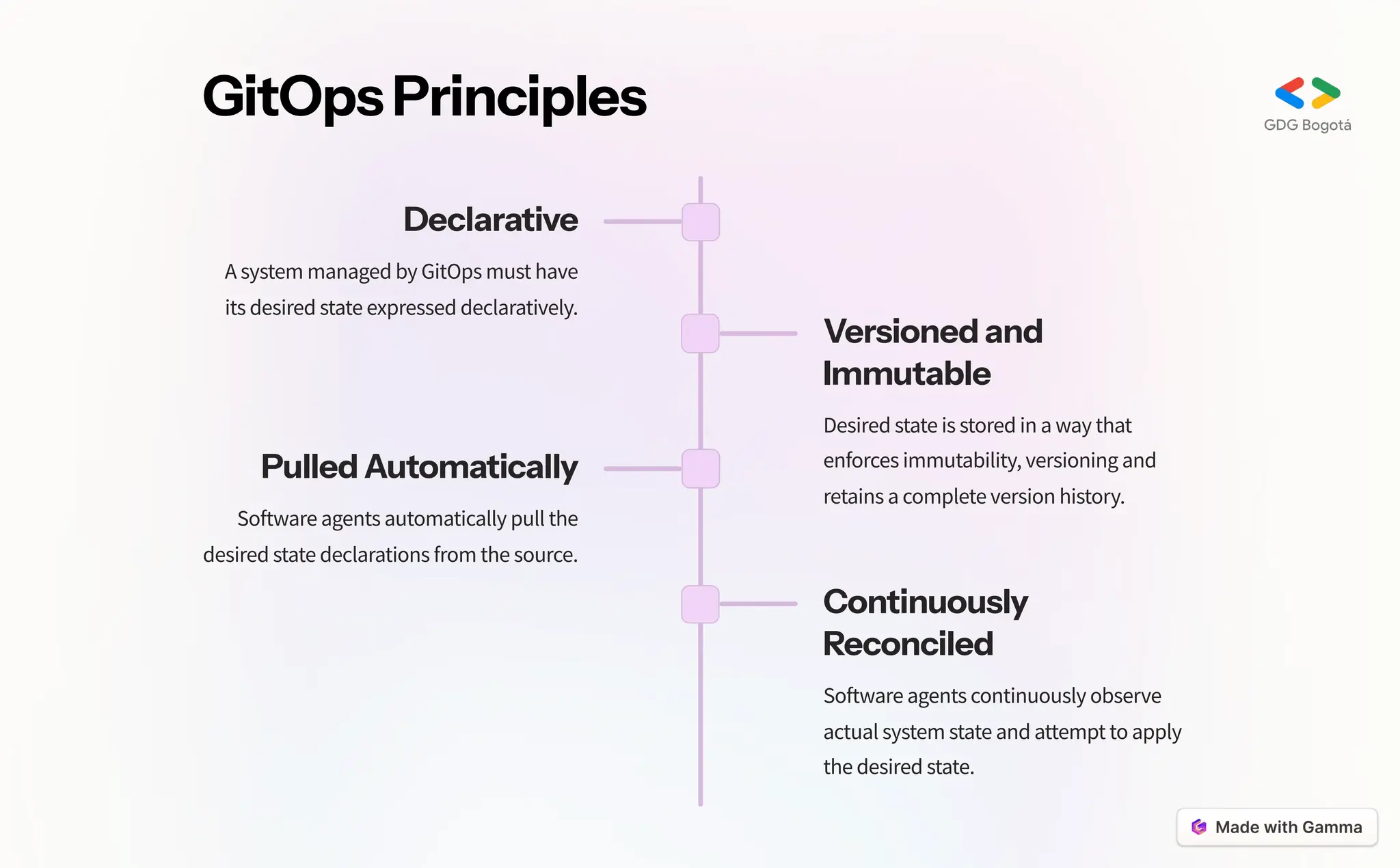 GitOps Principles

GDG Bogotá

Declarative

A system managed by GitOps must have its desired state expressed declaratively.

Versioned and Immutable

Desired state is stored in a way that enforces immutability, versioning and retains a complete version history.

Pulled Automatically

Software agents automatically pull the desired state declarations from the source.

Continuously Reconciled

Software agents continuously observe actual system state and attempt to apply the desired state.

Made with Gamma